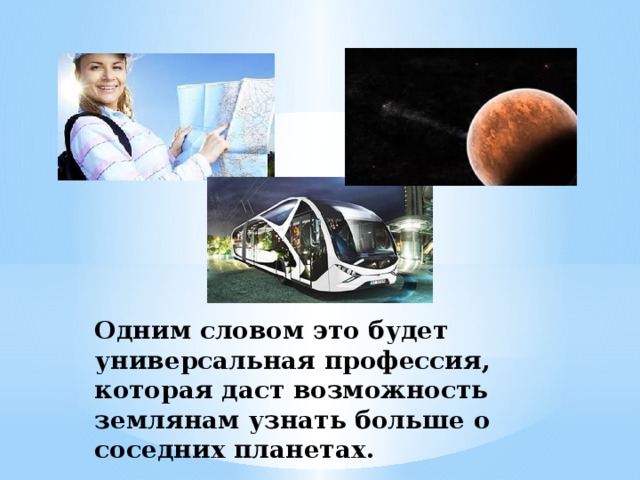 Одним словом это будет универсальная профессия, которая даст возможность землянам узнать больше о соседних планетах.